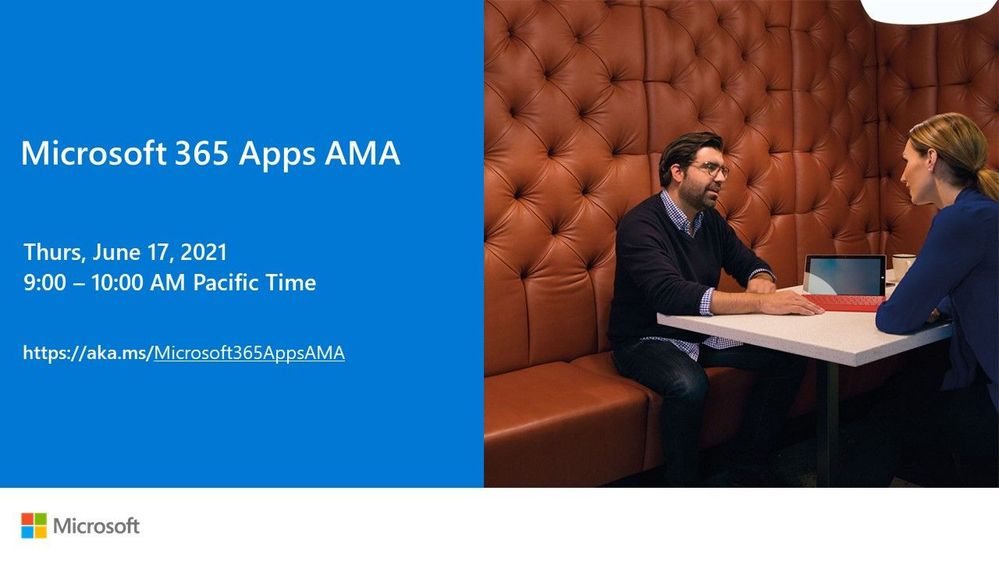 Microsoft 365 Apps AMA

Thurs, June 17, 2021
9:00 – 10:00 AM Pacific Time

https://aka.ms/Microsoft365AppsAMA

Microsoft